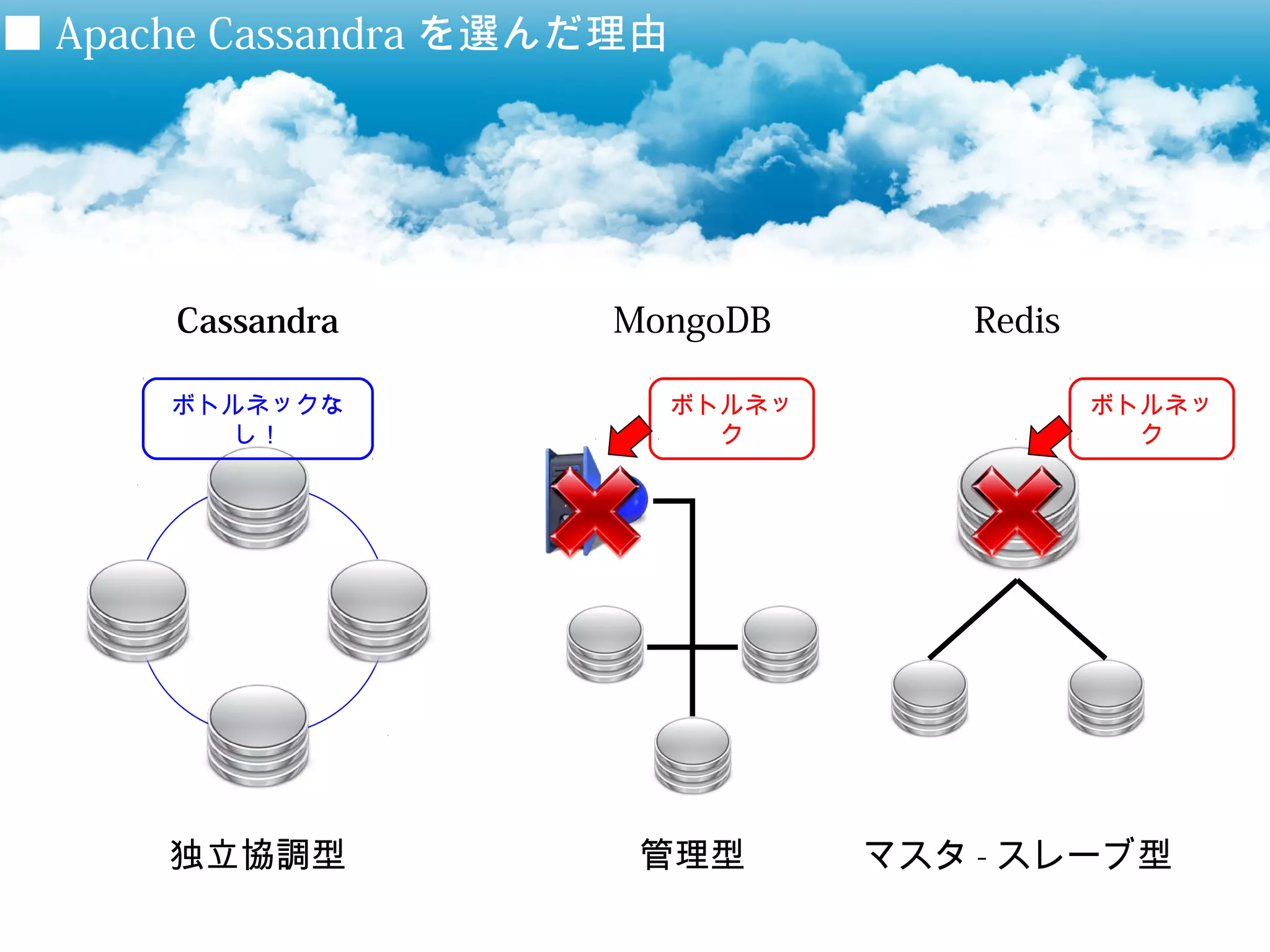 ■ Apache Cassandra を選んだ理由

Cassandra

ボトルネックなし！

独立協調型

MongoDB

ボトルネック

管理型

Redis

ボトルネック

マスタ - スレーブ型